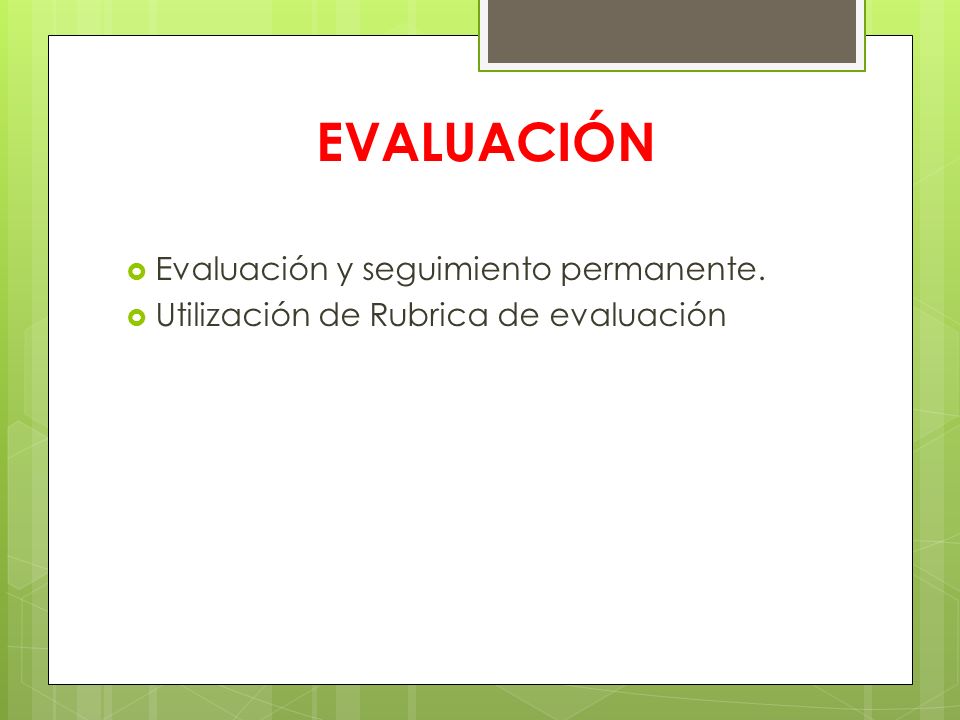 EVALUACIÓN

Evaluación y seguimiento permanente.
Utilización de Rubrica de evaluación